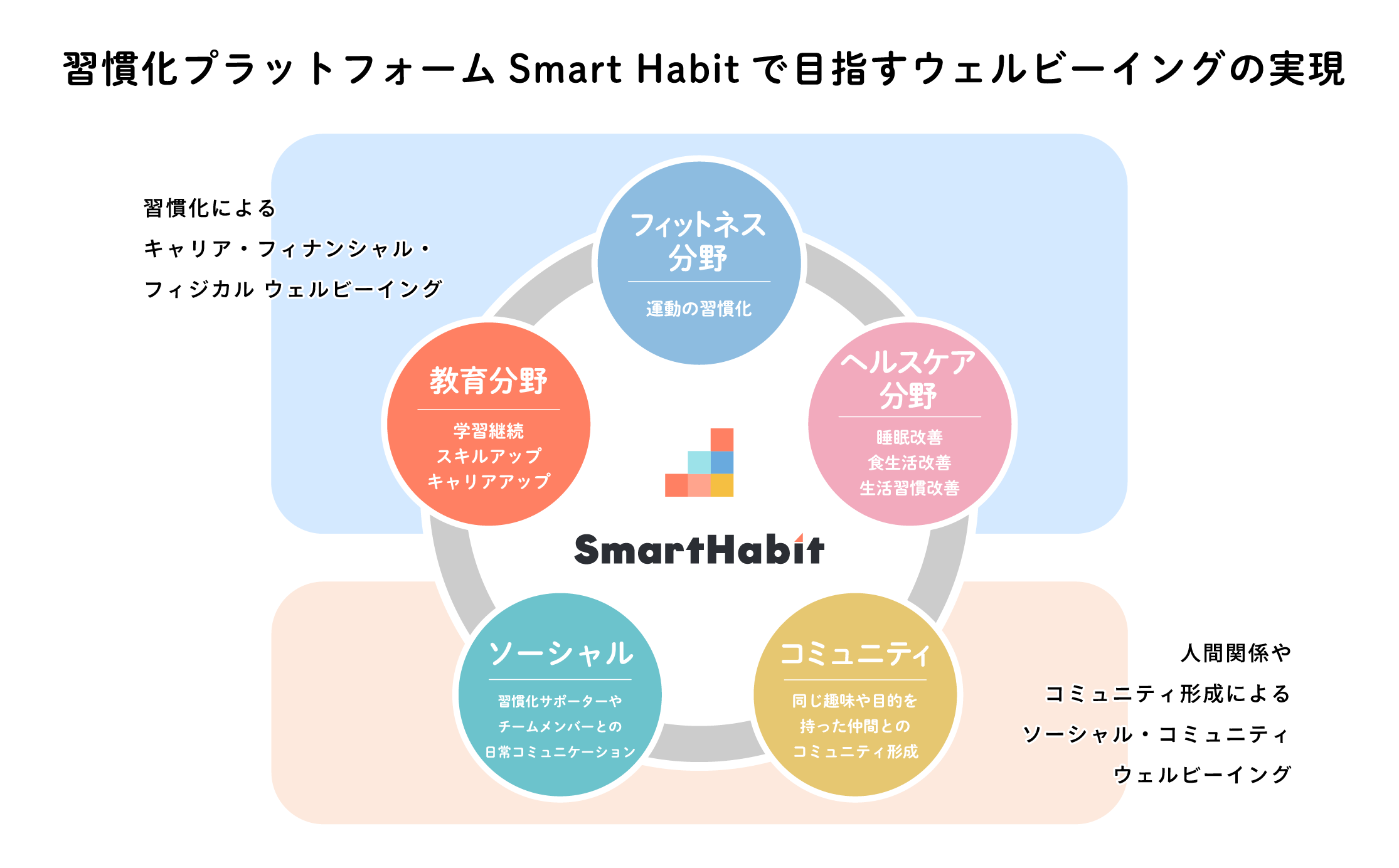 習慣化プラットフォーム Smart Habit で目指すウェルビーイングの実現

習慣化による
キャリア・フィナンシャル・
フィジカル ウェルビーイング

フィットネス分野
運動の習慣化

教育分野
学習継続
スキルアップ
キャリアアップ

ヘルスケア分野
睡眠改善
食生活改善
生活習慣改善

SmartHabit

ソーシャル
習慣化サポーターや
チームメンバーとの
日常コミュニケーション

コミュニティ
同じ趣味や目的を
持った仲間との
コミュニティ形成

人間関係や
コミュニティ形成による
ソーシャル・コミュニティ
ウェルビーイング